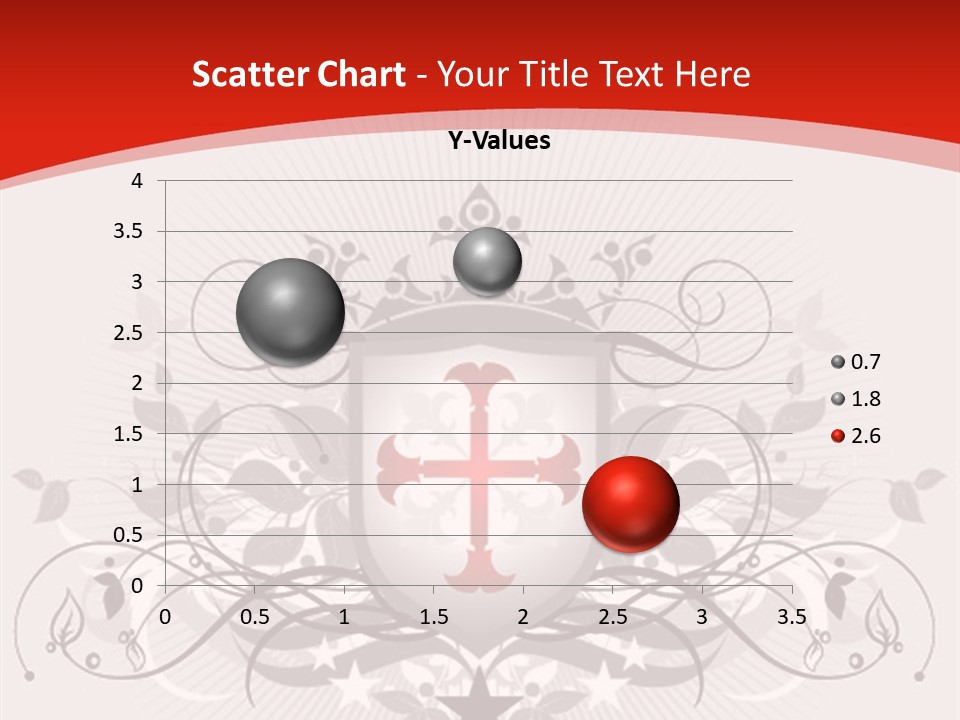 Scatter Chart - Your Title Text Here

Y-Values

4
3.5
3
2.5
2
1.5
1
0.5
0

0 0.5 1 1.5 2 2.5 3 3.5

0.7
1.8
2.6